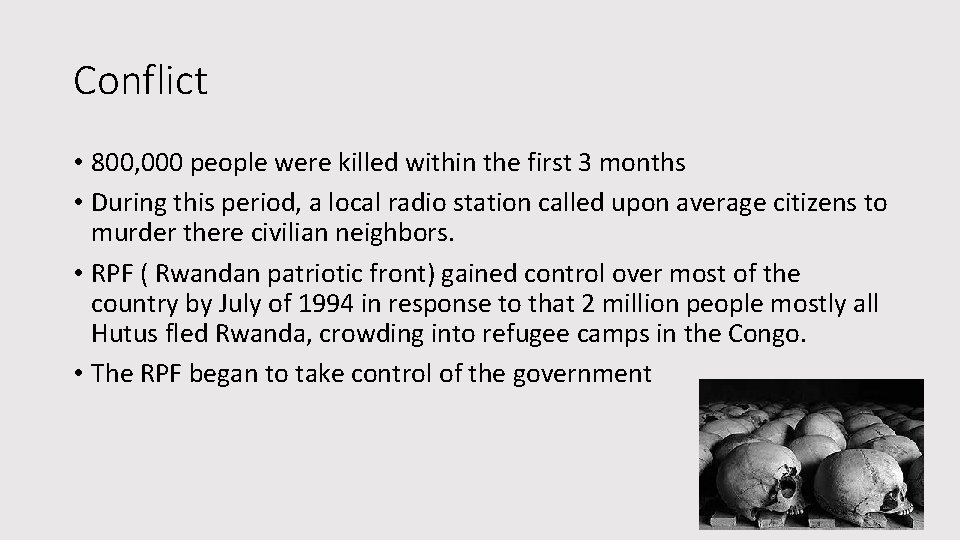 Conflict

• 800,000 people were killed within the first 3 months

• During this period, a local radio station called upon average citizens to murder there civilian neighbors.

• RPF ( Rwandan patriotic front) gained control over most of the country by July of 1994 in response to that 2 million people mostly all Hutus fled Rwanda, crowding into refugee camps in the Congo.

• The RPF began to take control of the government